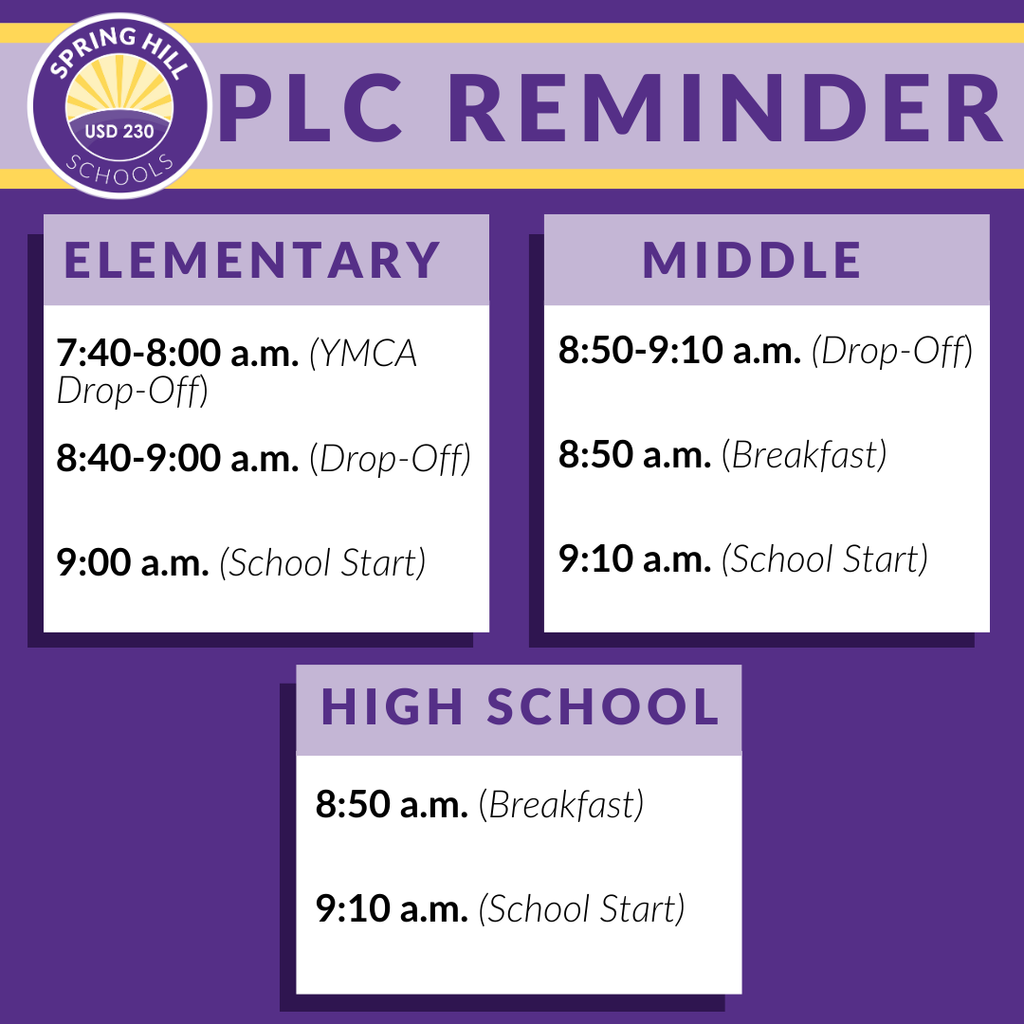 SPRING HILL
USD 230
SCHOOLS

PLC REMINDER

ELEMENTARY

7:40-8:00 a.m. (YMCA Drop-Off)

8:40-9:00 a.m. (Drop-Off)

9:00 a.m. (School Start)

MIDDLE

8:50-9:10 a.m. (Drop-Off)

8:50 a.m. (Breakfast)

9:10 a.m. (School Start)

HIGH SCHOOL

8:50 a.m. (Breakfast)

9:10 a.m. (School Start)